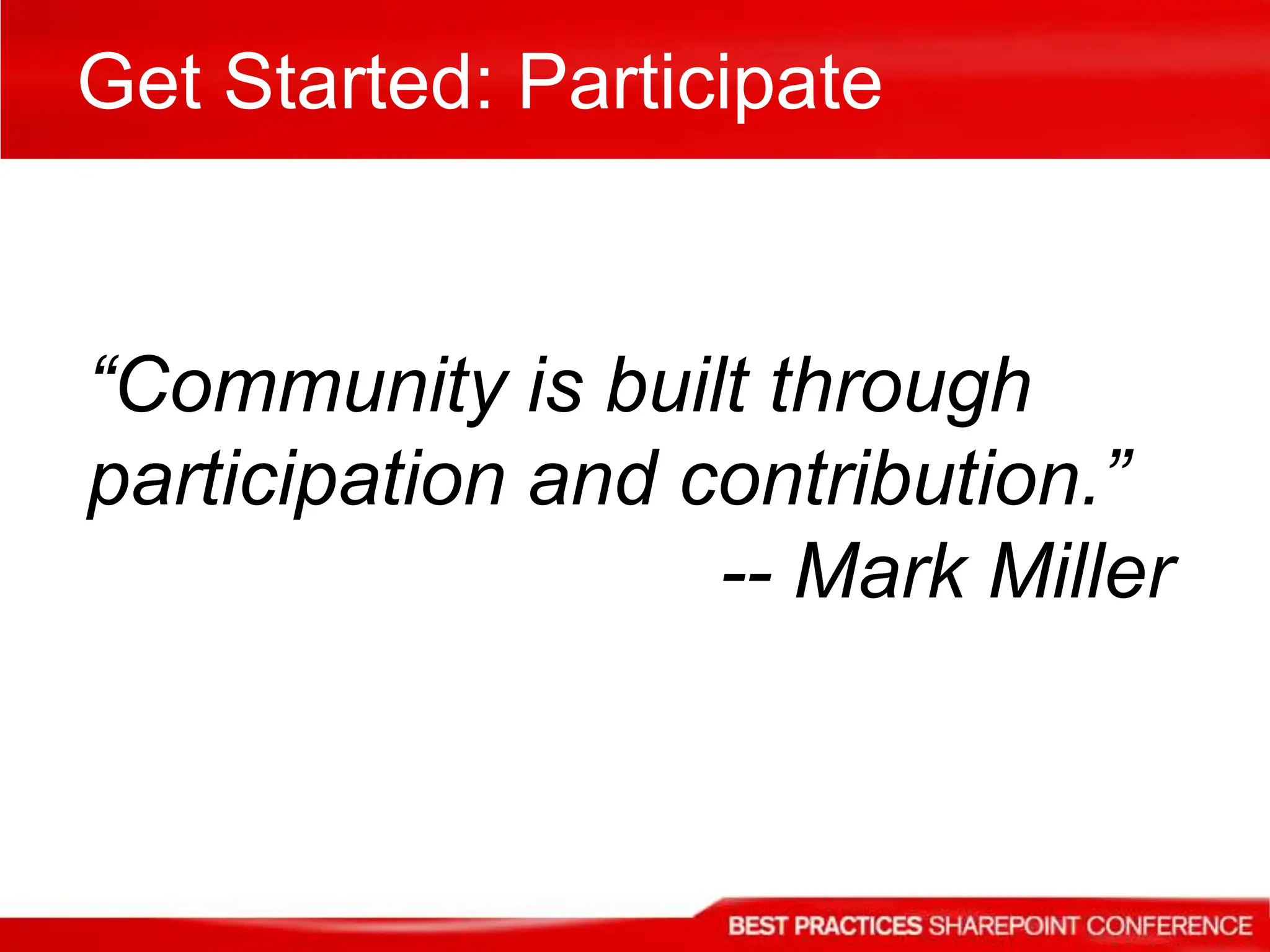 Get Started: Participate

“Community is built through participation and contribution.”
-- Mark Miller

BEST PRACTICES SHAREPOINT CONFERENCE